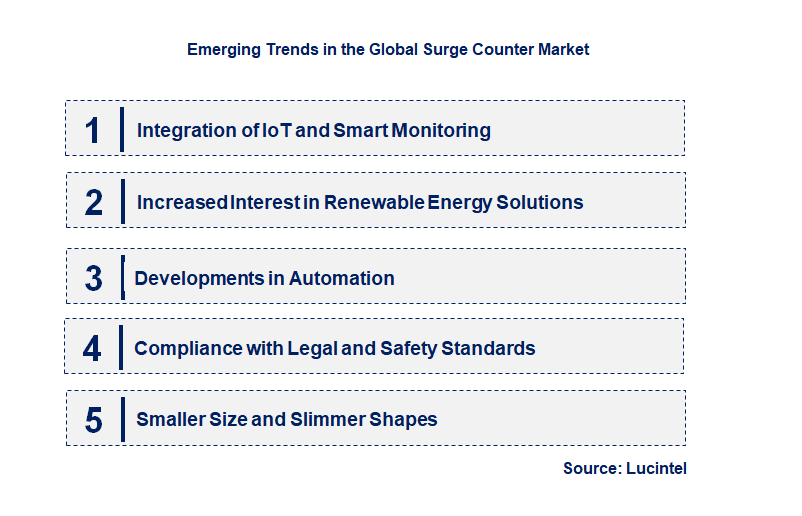 Emerging Trends in the Global Surge Counter Market

1 Integration of IoT and Smart Monitoring

2 Increased Interest in Renewable Energy Solutions

3 Developments in Automation

4 Compliance with Legal and Safety Standards

5 Smaller Size and Slimmer Shapes

Source: Lucintel